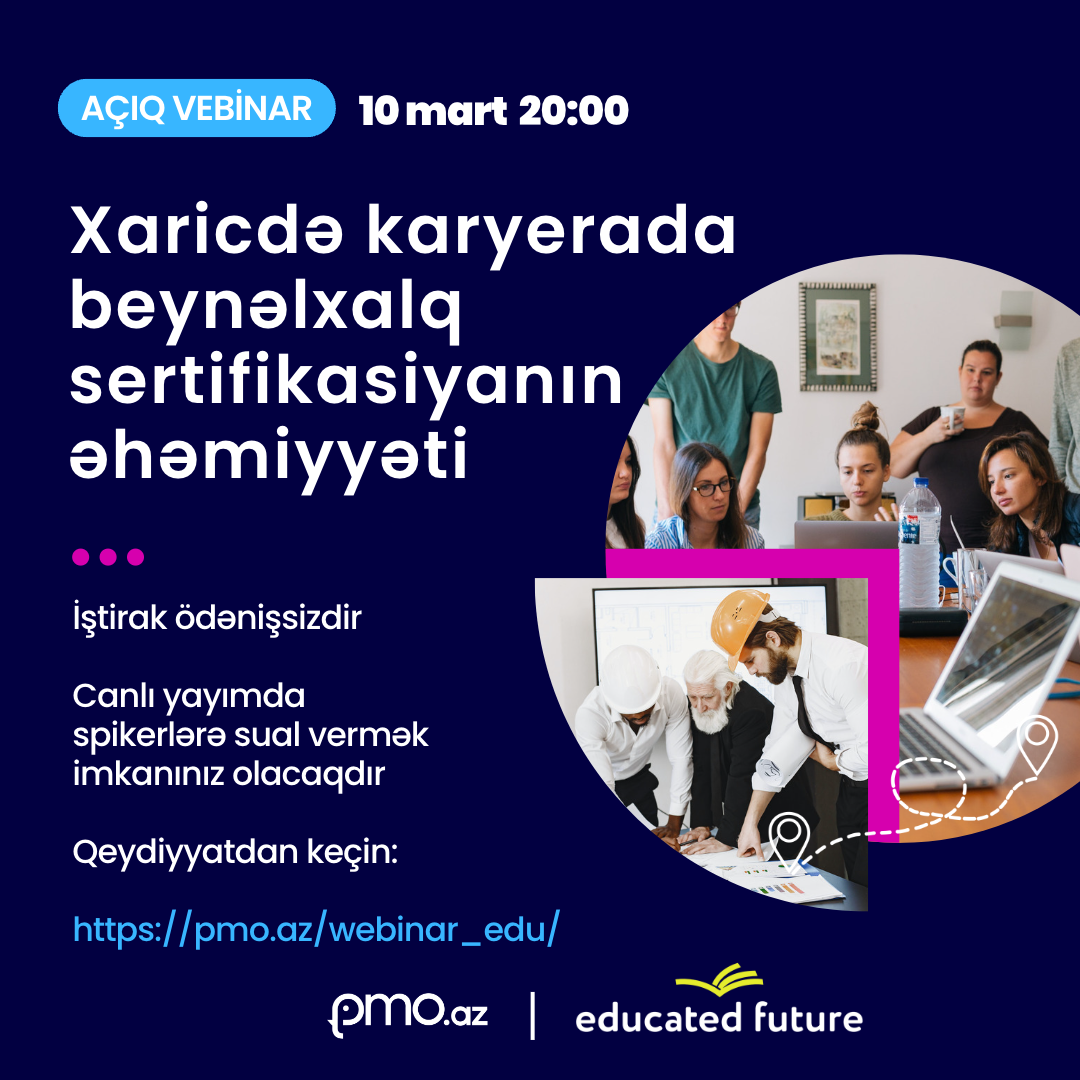 AÇIQ VEBİNAR 10 mart 20:00

Xaricdə karyerada beynəlxalq sertifikasiyanın əhəmiyyəti

İştirak ödənişsizdir

Canlı yayımda spikerlərə sual vermək imkanınız olacaqdır

Qeydiyyatdan keçin:

https://pmo.az/webinar_edu/

pmo.az | educated future